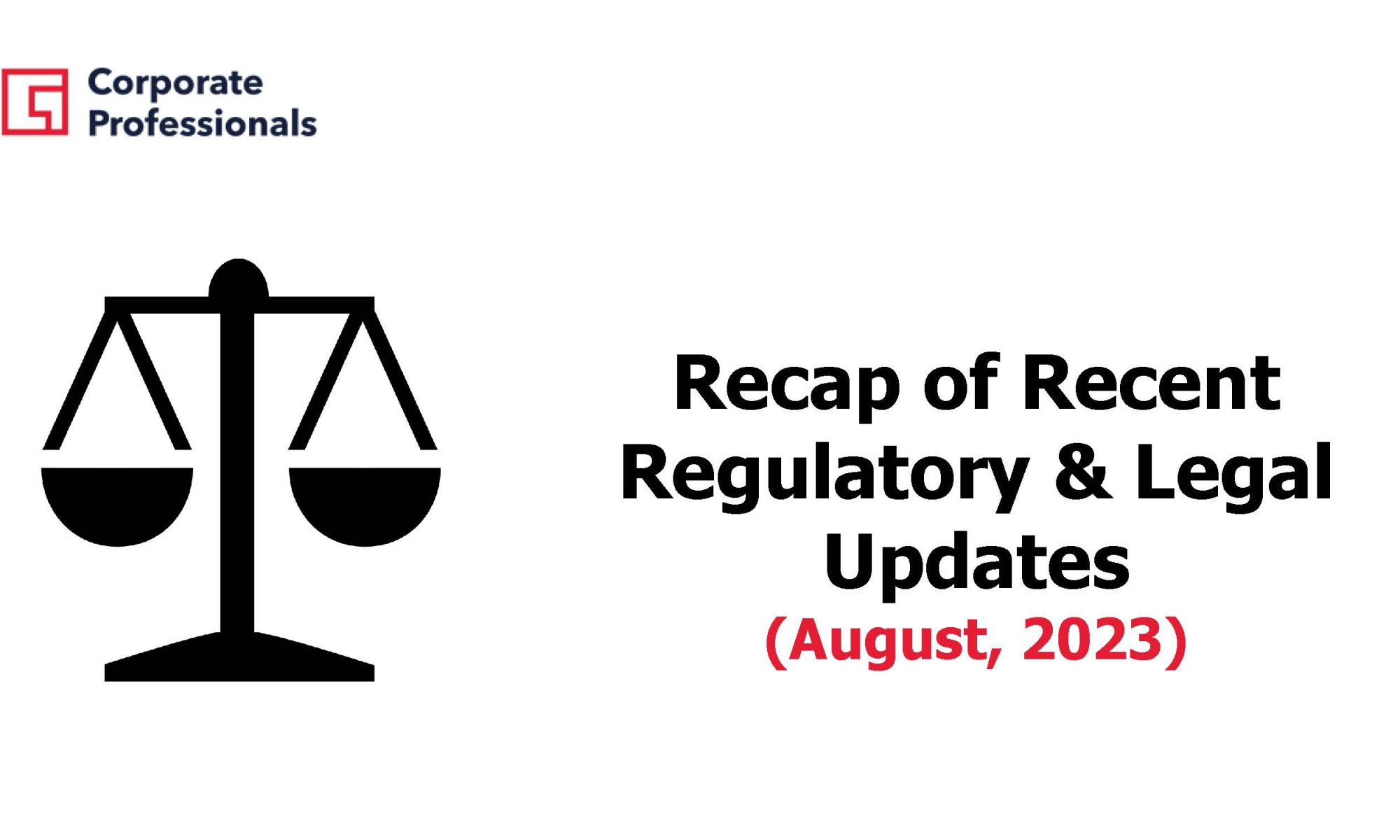 Corporate Professionals

Recap of Recent Regulatory & Legal Updates
(August, 2023)